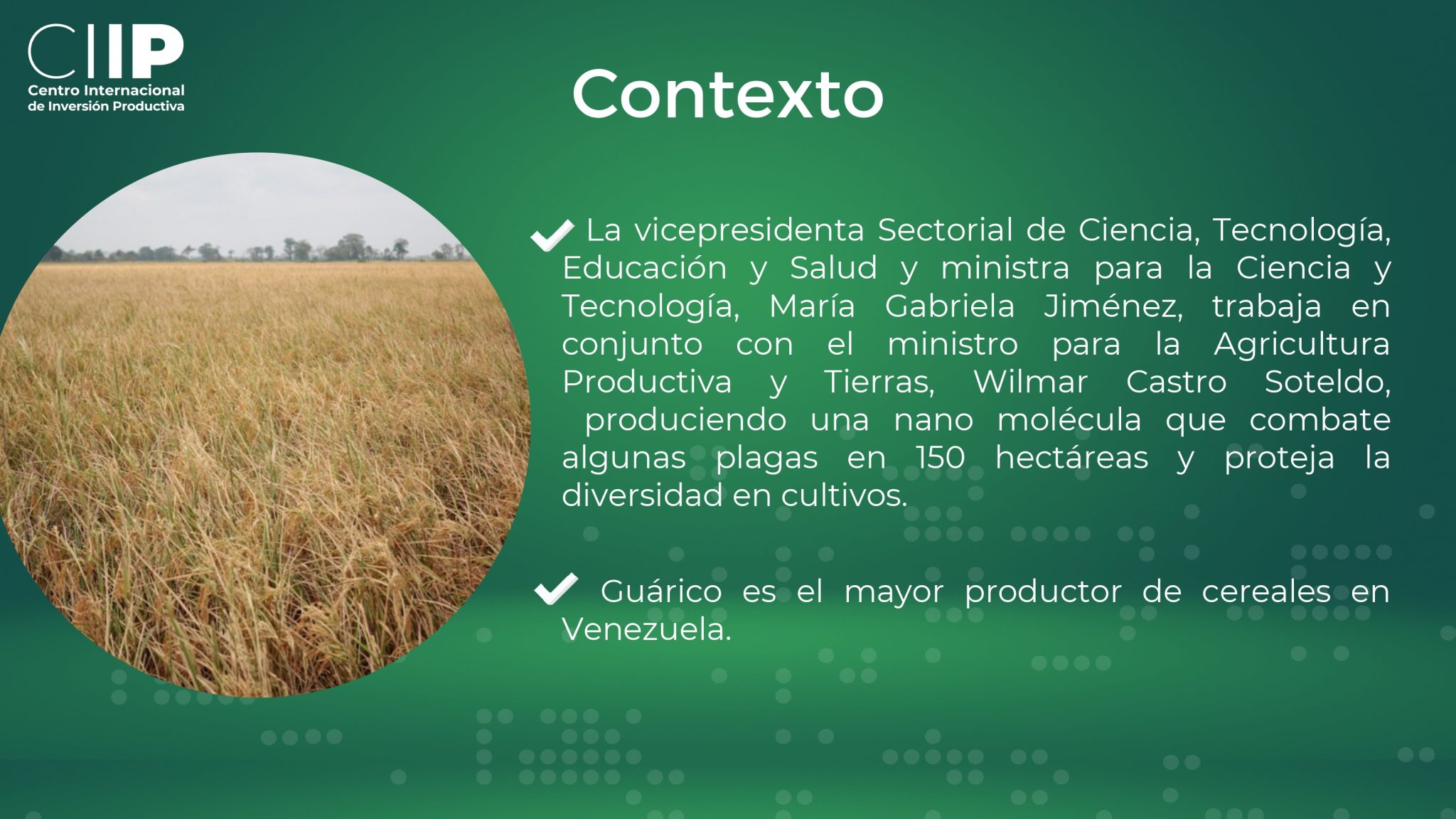 CIIP
Centro Internacional de Inversión Productiva

Contexto

La vicepresidenta Sectorial de Ciencia, Tecnología, Educación y Salud y ministra para la Ciencia y Tecnología, María Gabriela Jiménez, trabaja en conjunto con el ministro para la Agricultura Productiva y Tierras, Wilmar Castro Soteldo, produciendo una nano molécula que combate algunas plagas en 150 hectáreas y proteja la diversidad en cultivos.

Guárico es el mayor productor de cereales en Venezuela.